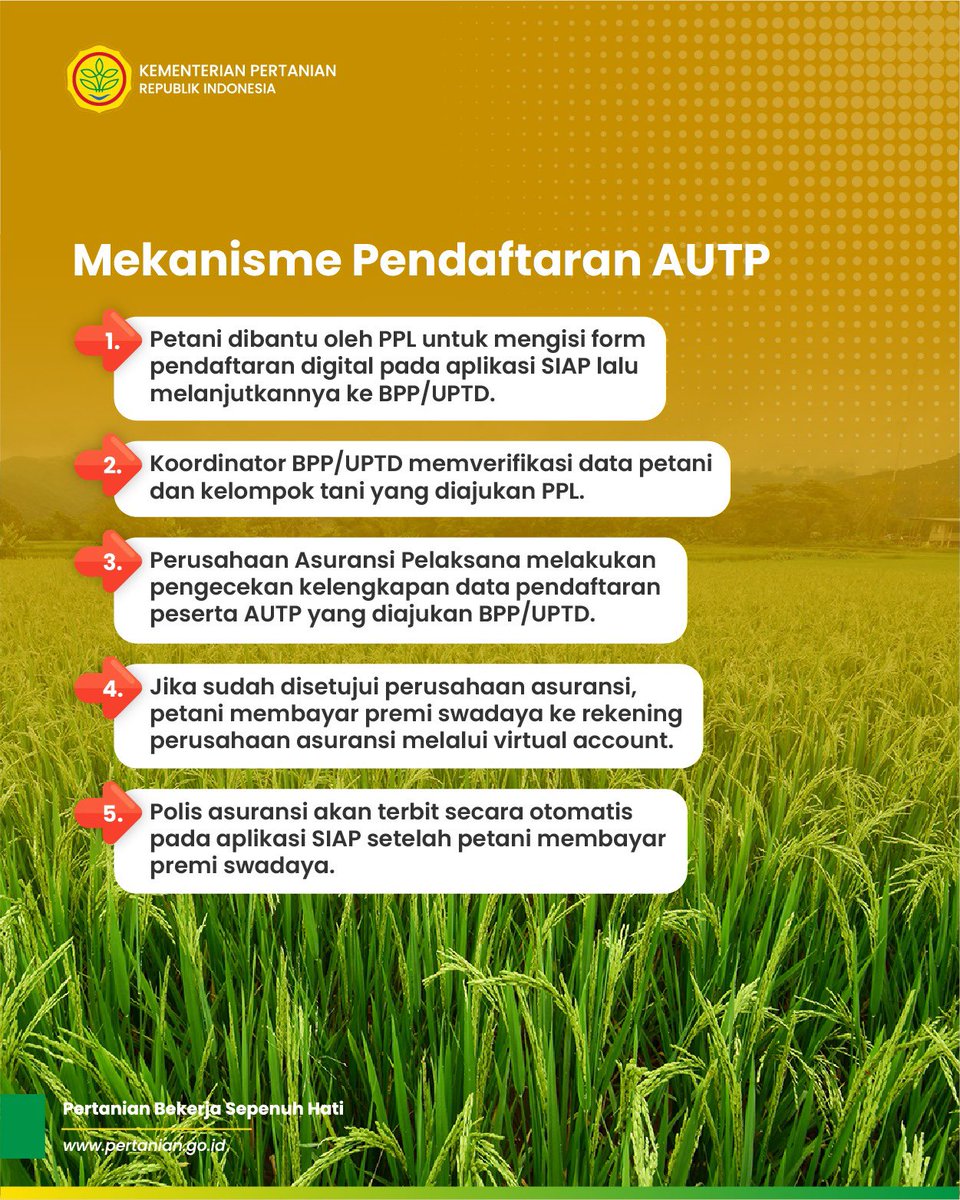 KEMENTERIAN PERTANIAN
REPUBLIK INDONESIA

Mekanisme Pendaftaran AUTP

1. Petani dibantu oleh PPL untuk mengisi form pendaftaran digital pada aplikasi SIAP lalu melanjutkannya ke BPP/UPTD.

2. Koordinator BPP/UPTD memverifikasi data petani dan kelompok tani yang diajukan PPL.

3. Perusahaan Asuransi Pelaksana melakukan pengecekan kelengkapan data pendaftaran peserta AUTP yang diajukan BPP/UPTD.

4. Jika sudah disetujui perusahaan asuransi, petani membayar premi swadaya ke rekening perusahaan asuransi melalui virtual account.

5. Polis asuransi akan terbit secara otomatis pada aplikasi SIAP setelah petani membayar premi swadaya.

Pertanian Bekerja Sepenuh Hati
www.pertanian.go.id